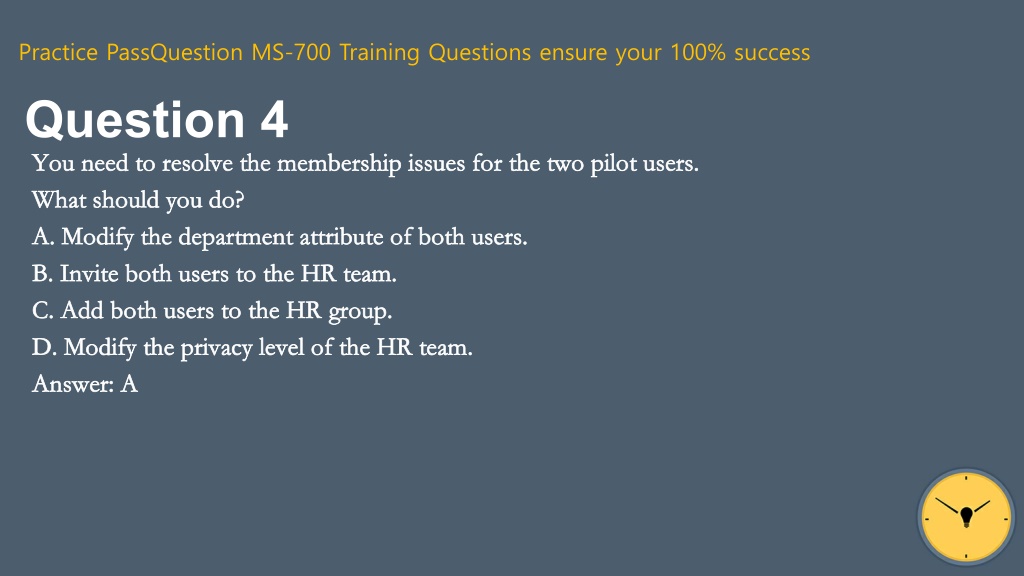 Practice PassQuestion MS-700 Training Questions ensure your 100% success

Question 4

You need to resolve the membership issues for the two pilot users.
What should you do?
A. Modify the department attribute of both users.
B. Invite both users to the HR team.
C. Add both users to the HR group.
D. Modify the privacy level of the HR team.
Answer: A